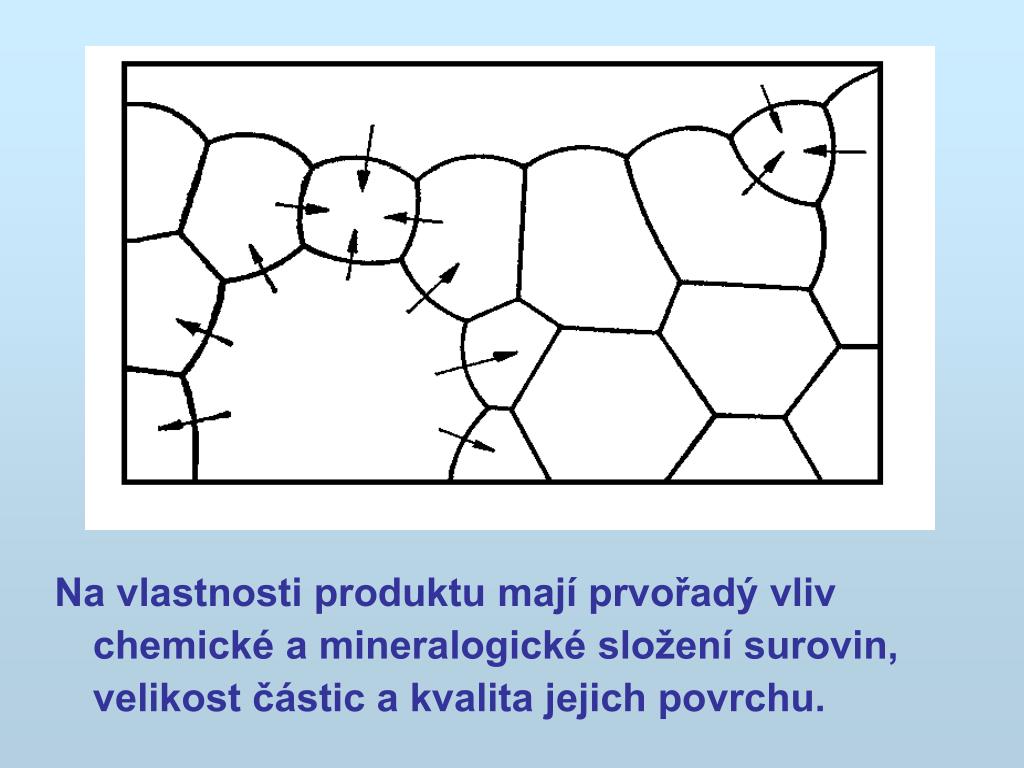 Na vlastnosti produktu mají prvořadý vliv chemické a mineralogické složení surovin, velikost částic a kvalita jejich povrchu.